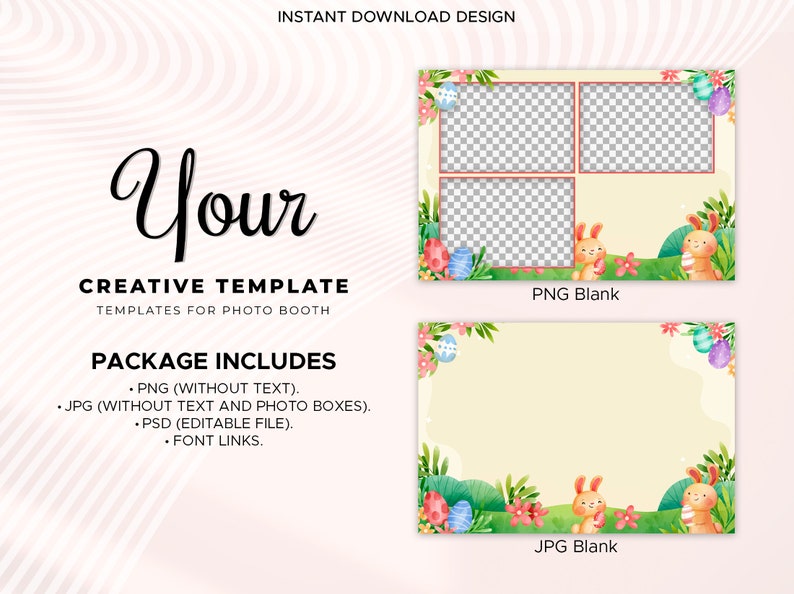 INSTANT DOWNLOAD DESIGN

Your

CREATIVE TEMPLATE

TEMPLATES FOR PHOTO BOOTH

PACKAGE INCLUDES

• PNG (WITHOUT TEXT).
• JPG (WITHOUT TEXT AND PHOTO BOXES).
• PSD (EDITABLE FILE).
• FONT LINKS.

PNG Blank

JPG Blank